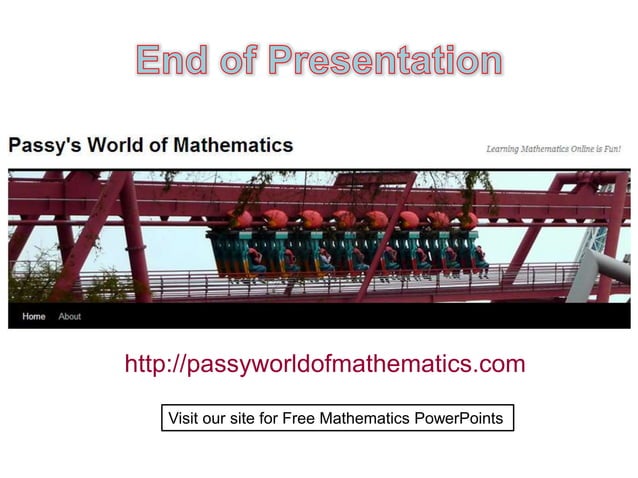 End of Presentation

Passy's World of Mathematics

Learning Mathematics Online is Fun!

Home About

http://passyworldofmathematics.com

Visit our site for Free Mathematics PowerPoints